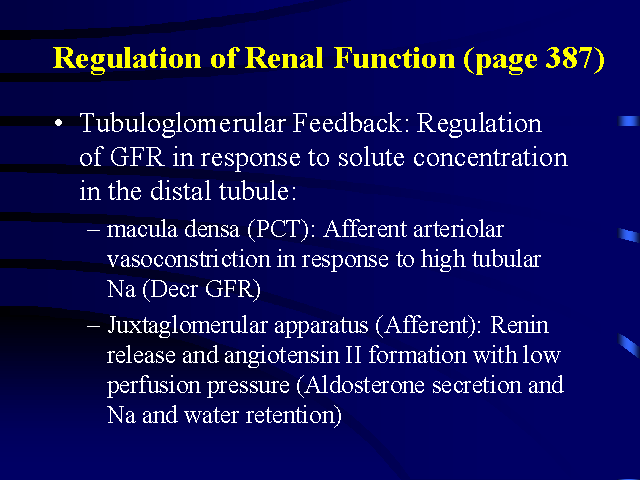 Regulation of Renal Function (page 387)

• Tubuloglomerular Feedback: Regulation of GFR in response to solute concentration in the distal tubule:

– macula densa (PCT): Afferent arteriolar vasoconstriction in response to high tubular Na (Decr GFR)

– Juxtaglomerular apparatus (Afferent): Renin release and angiotensin II formation with low perfusion pressure (Aldosterone secretion and Na and water retention)